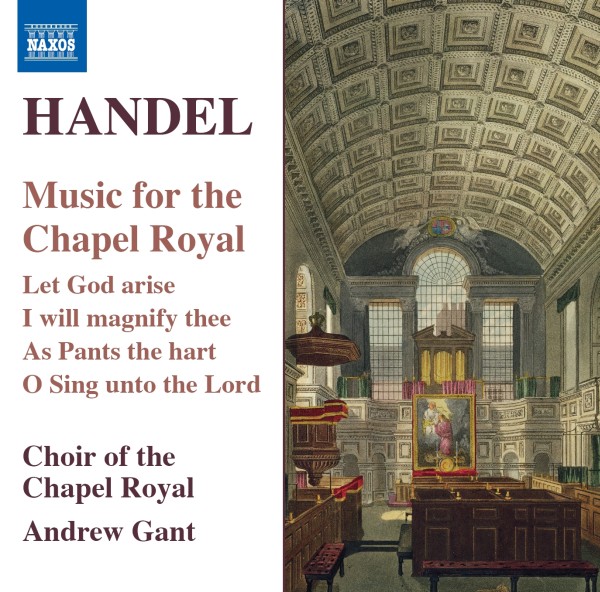 NAXOS

HANDEL

Music for the Chapel Royal

Let God arise
I will magnify thee
As Pants the hart
O Sing unto the Lord

Choir of the Chapel Royal

Andrew Gant